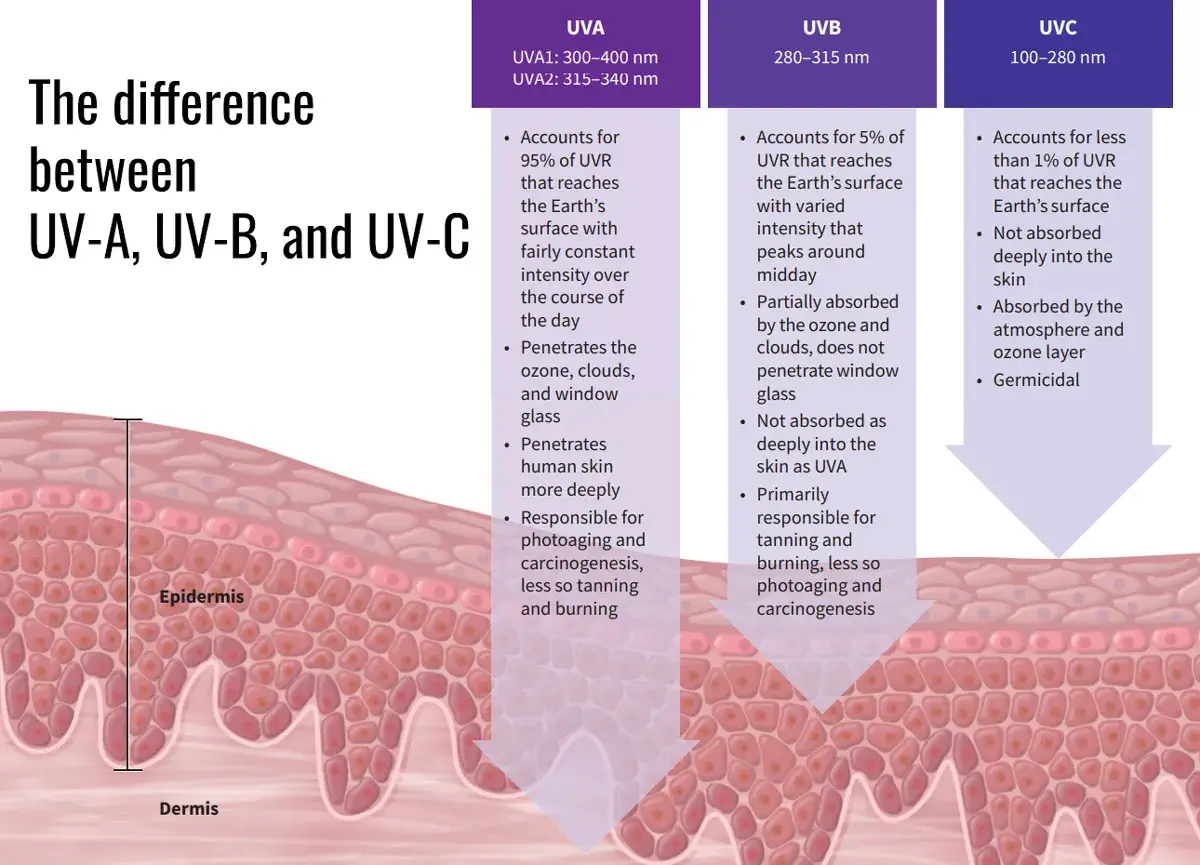 The difference between UV-A, UV-B, and UV-C

UVA
UVA1: 300–400 nm
UVA2: 315–340 nm

- Accounts for 95% of UVR that reaches the Earth's surface with fairly constant intensity over the course of the day
- Penetrates the ozone, clouds, and window glass
- Penetrates human skin more deeply
- Responsible for photoaging and carcinogenesis, less so tanning and burning

UVB
280–315 nm

- Accounts for 5% of UVR that reaches the Earth's surface with varied intensity that peaks around midday
- Partially absorbed by the ozone and clouds, does not penetrate window glass
- Not absorbed as deeply into the skin as UVA
- Primarily responsible for tanning and burning, less so photoaging and carcinogenesis

UVC
100–280 nm

- Accounts for less than 1% of UVR that reaches the Earth's surface
- Not absorbed deeply into the skin
- Absorbed by the atmosphere and ozone layer
- Germicidal

Epidermis

Dermis